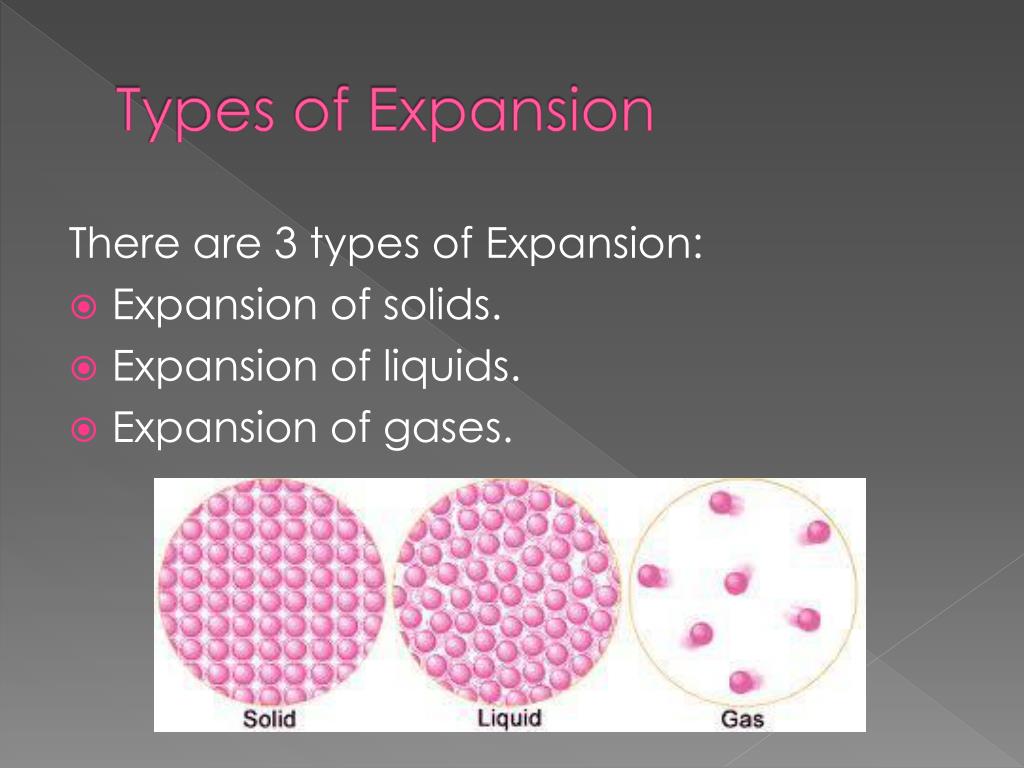 Types of Expansion

There are 3 types of Expansion:
Expansion of solids.
Expansion of liquids.
Expansion of gases.

Solid
Liquid
Gas